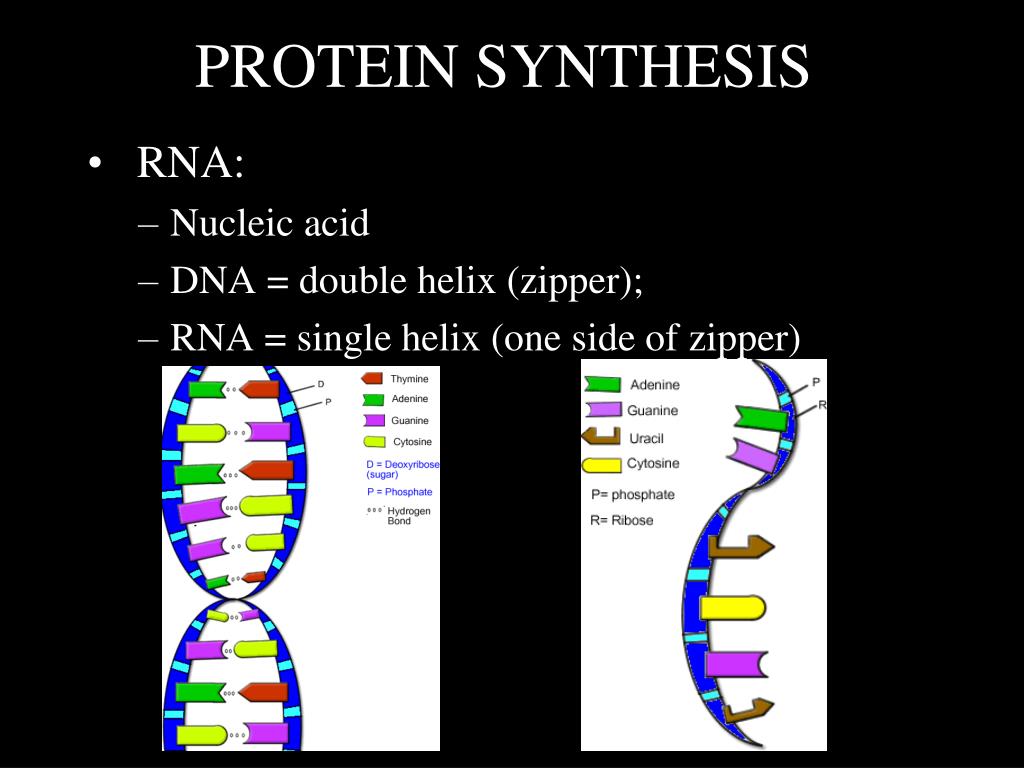 PROTEIN SYNTHESIS

• RNA:
– Nucleic acid
– DNA = double helix (zipper);
– RNA = single helix (one side of zipper)

D
P
Thymine
Adenine
Guanine
Cytosine
D = Deoxyribose (sugar)
P = Phosphate
Hydrogen Bond

Adenine
Guanine
Uracil
Cytosine
P= phosphate
R= Ribose
P
R